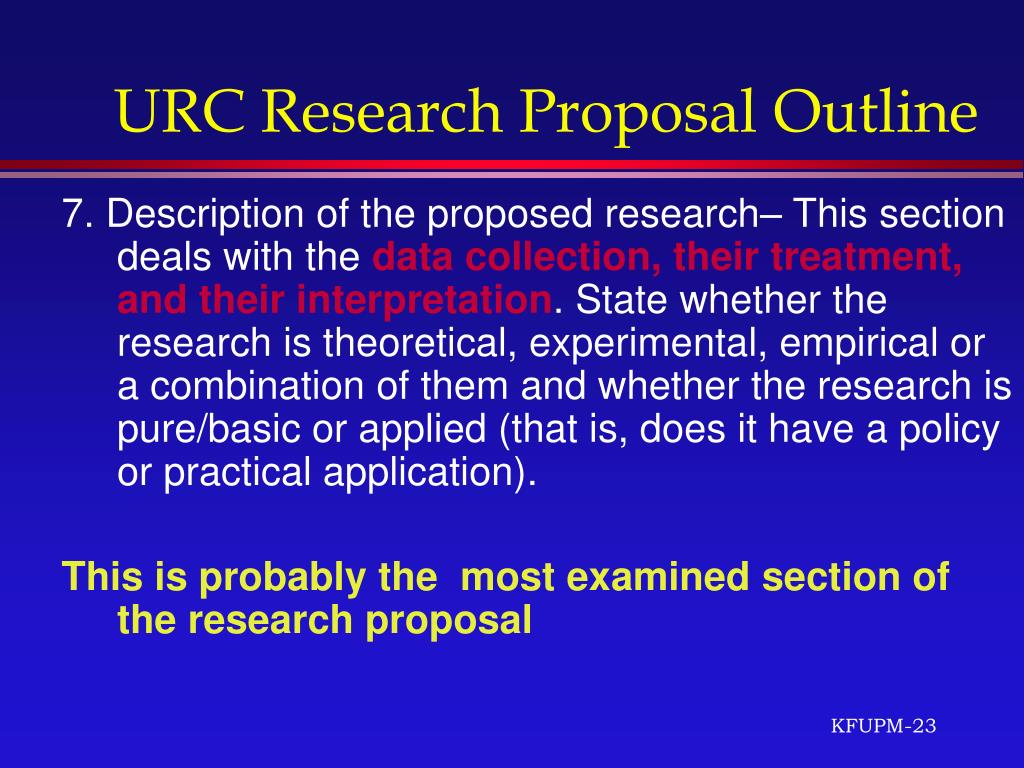 URC Research Proposal Outline

7. Description of the proposed research– This section deals with the data collection, their treatment, and their interpretation. State whether the research is theoretical, experimental, empirical or a combination of them and whether the research is pure/basic or applied (that is, does it have a policy or practical application).

This is probably the most examined section of the research proposal

KFUPM-23